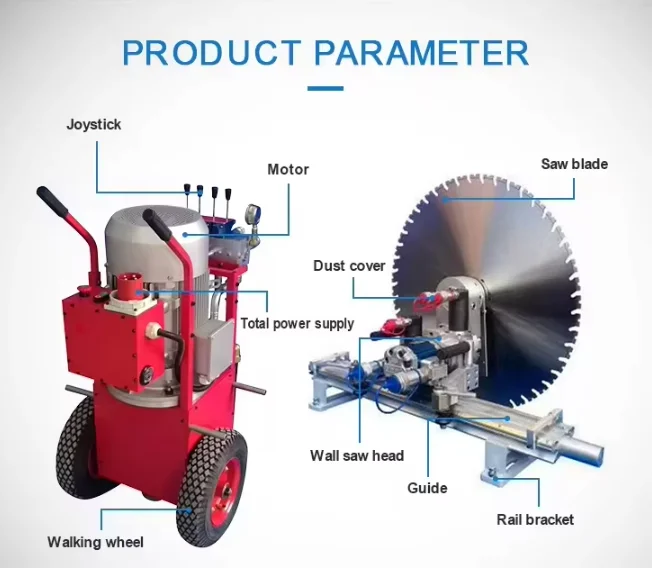 PRODUCT PARAMETER

Joystick

Motor

Saw blade

Dust cover

Total power supply

Wall saw head

Guide

Rail bracket

Walking wheel